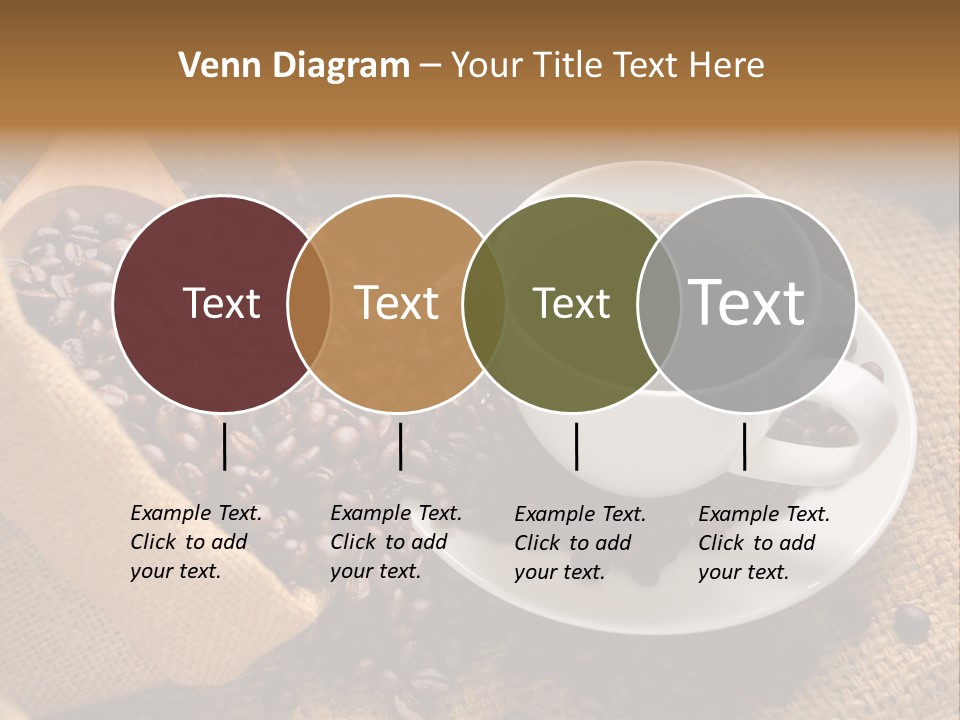 Venn Diagram – Your Title Text Here

Text

Text

Text

Text

Example Text. Click to add your text.

Example Text. Click to add your text.

Example Text. Click to add your text.

Example Text. Click to add your text.